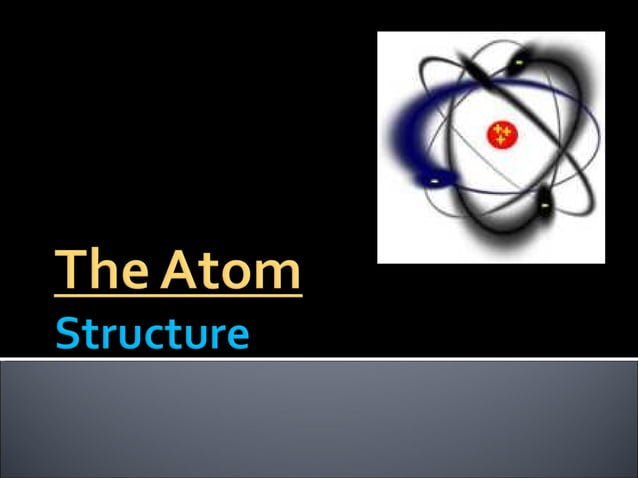 The Atom

Structure